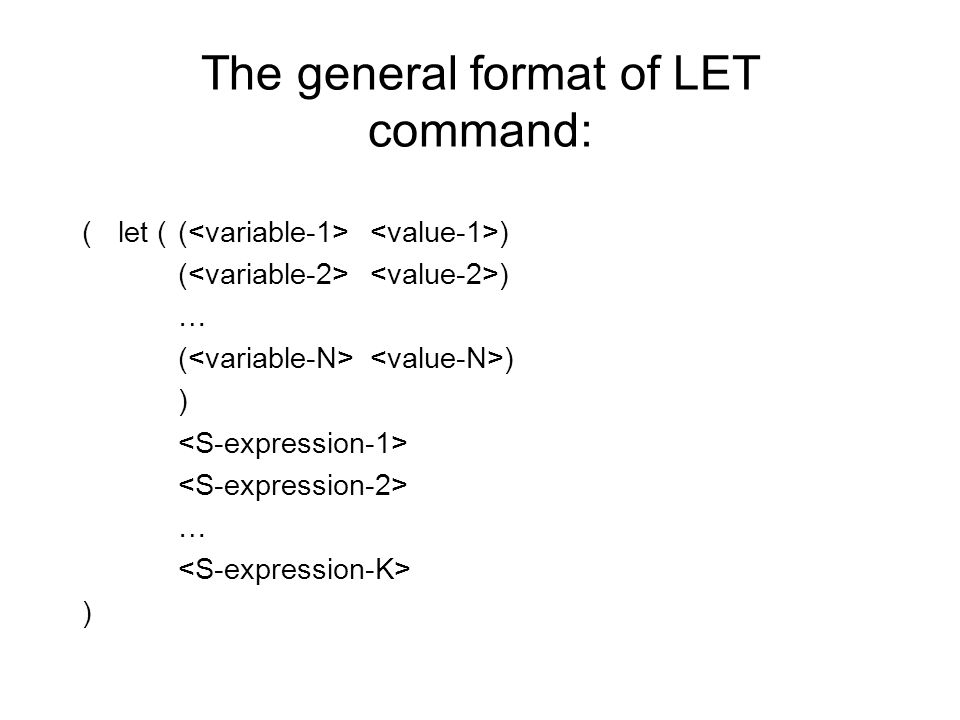 The general format of LET command:

( let ( (<variable-1> <value-1>)
(<variable-2> <value-2>)
…
(<variable-N> <value-N>)
)
<S-expression-1>
<S-expression-2>
…
<S-expression-K>
)